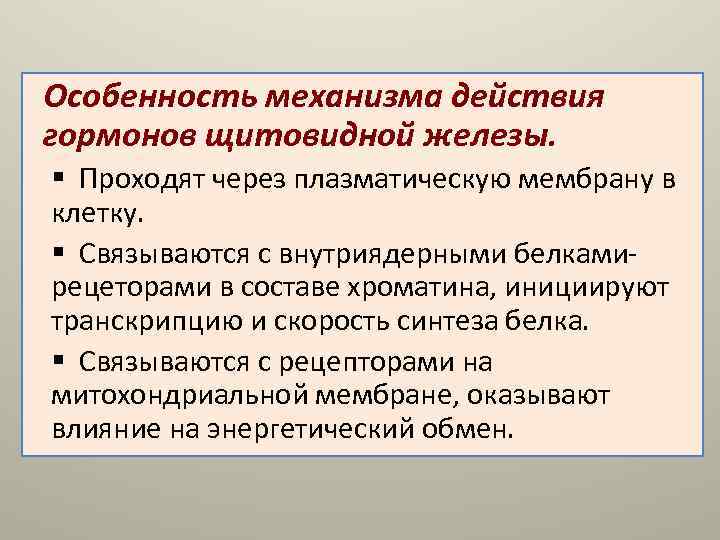 Особенность механизма действия гормонов щитовидной железы.

▪ Проходят через плазматическую мембрану в клетку.

▪ Связываются с внутриядерными белками-рецеторами в составе хроматина, инициируют транскрипцию и скорость синтеза белка.

▪ Связываются с рецепторами на митохондриальной мембране, оказывают влияние на энергетический обмен.